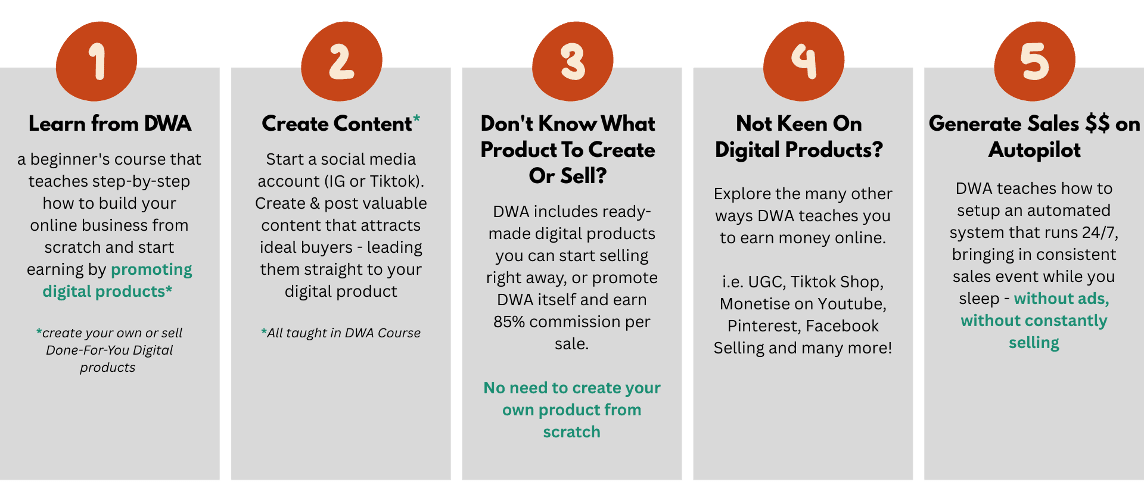 1

Learn from DWA

a beginner's course that teaches step-by-step how to build your online business from scratch and start earning by promoting digital products*

*create your own or sell Done-For-You Digital products

2

Create Content*

Start a social media account (IG or Tiktok). Create & post valuable content that attracts ideal buyers - leading them straight to your digital product

*All taught in DWA Course

3

Don't Know What Product To Create Or Sell?

DWA includes ready-made digital products you can start selling right away, or promote DWA itself and earn 85% commission per sale.

No need to create your own product from scratch

4

Not Keen On Digital Products?

Explore the many other ways DWA teaches you to earn money online.

i.e. UGC, Tiktok Shop, Monetise on Youtube, Pinterest, Facebook Selling and many more!

5

Generate Sales $$ on Autopilot

DWA teaches how to setup an automated system that runs 24/7, bringing in consistent sales event while you sleep - without ads, without constantly selling